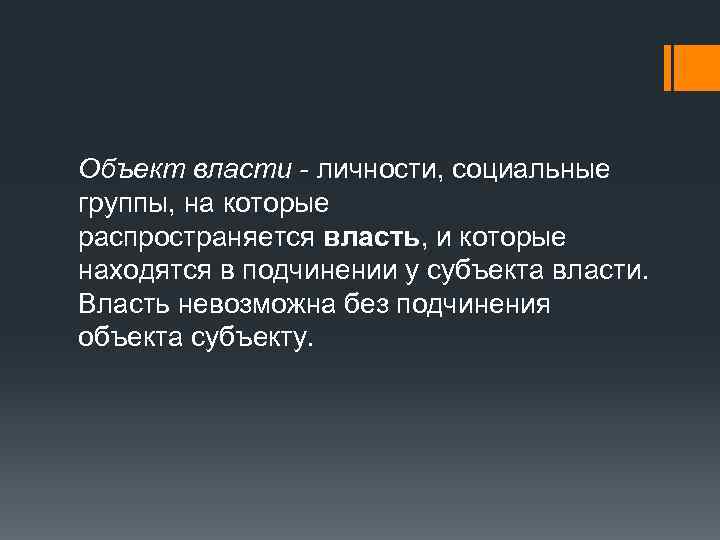 Объект власти - личности, социальные группы, на которые распространяется власть, и которые находятся в подчинении у субъекта власти. Власть невозможна без подчинения объекта субъекту.